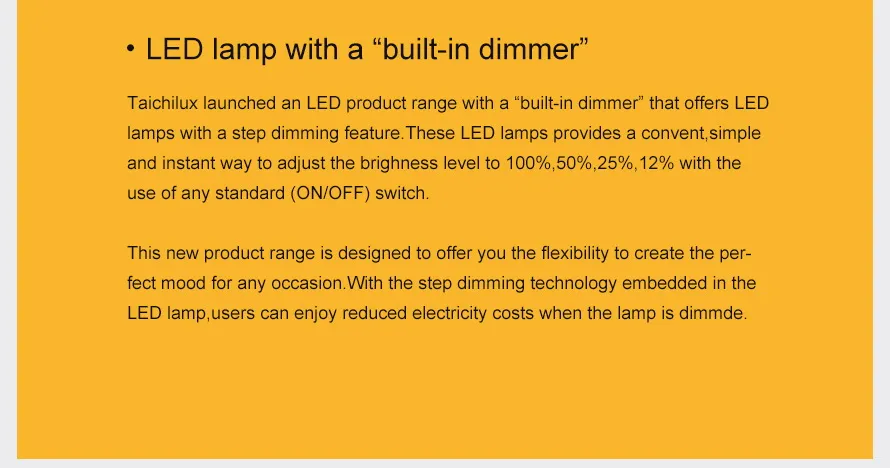 • LED lamp with a “built-in dimmer”

Taichilux launched an LED product range with a “built-in dimmer” that offers LED lamps with a step dimming feature.These LED lamps provides a convent,simple and instant way to adjust the brighness level to 100%,50%,25%,12% with the use of any standard (ON/OFF) switch.

This new product range is designed to offer you the flexibility to create the perfect mood for any occasion.With the step dimming technology embedded in the LED lamp,users can enjoy reduced electricity costs when the lamp is dimmde.